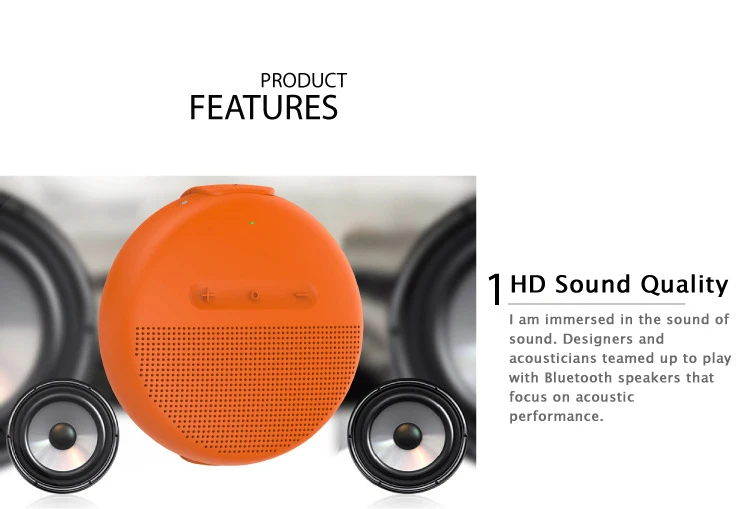 PRODUCT
FEATURES

1 HD Sound Quality

I am immersed in the sound of sound. Designers and acousticians teamed up to play with Bluetooth speakers that focus on acoustic performance.